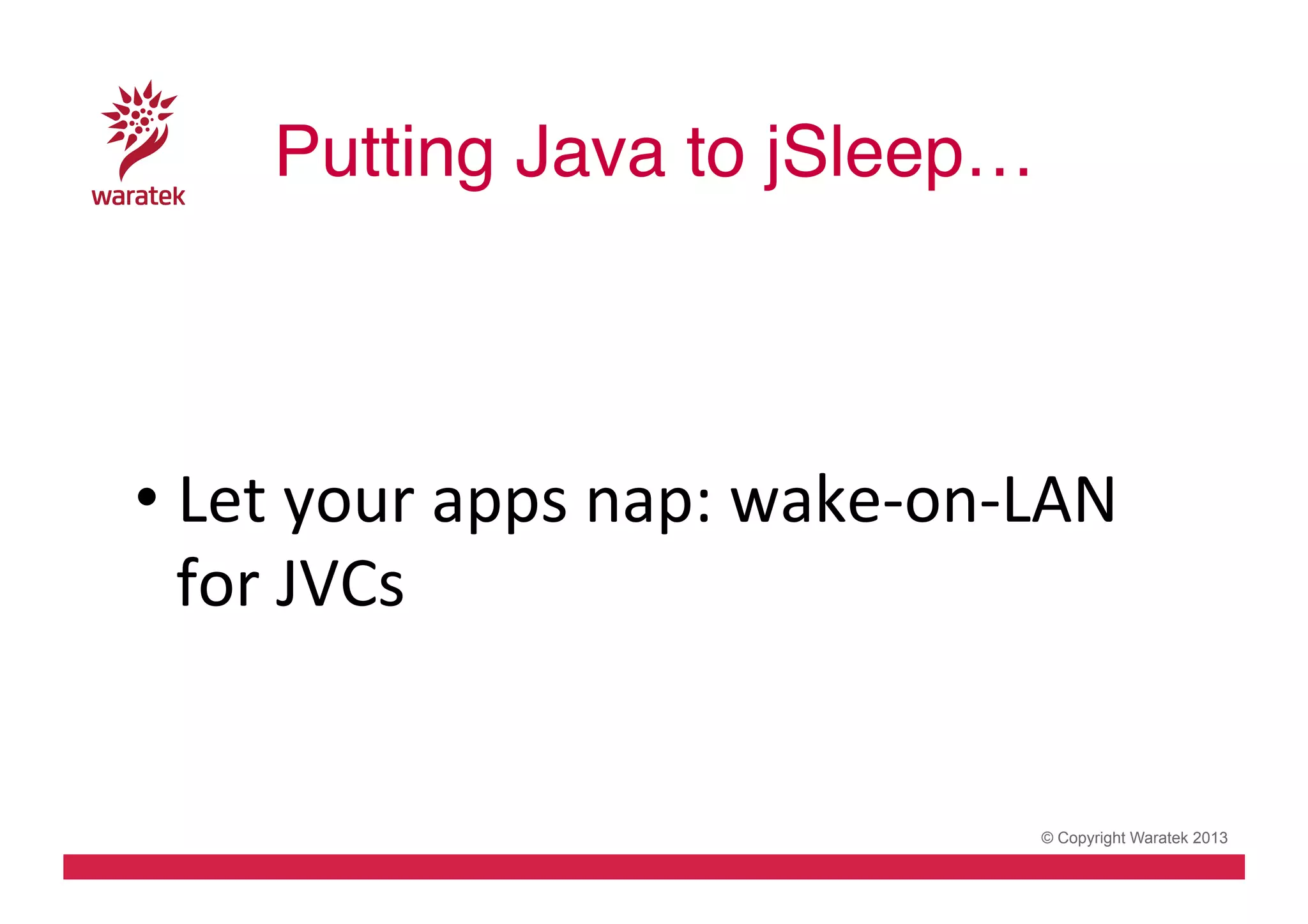 waratek

Putting Java to jSleep…

• Let your apps nap: wake-on-LAN for JVCs

© Copyright Waratek 2013